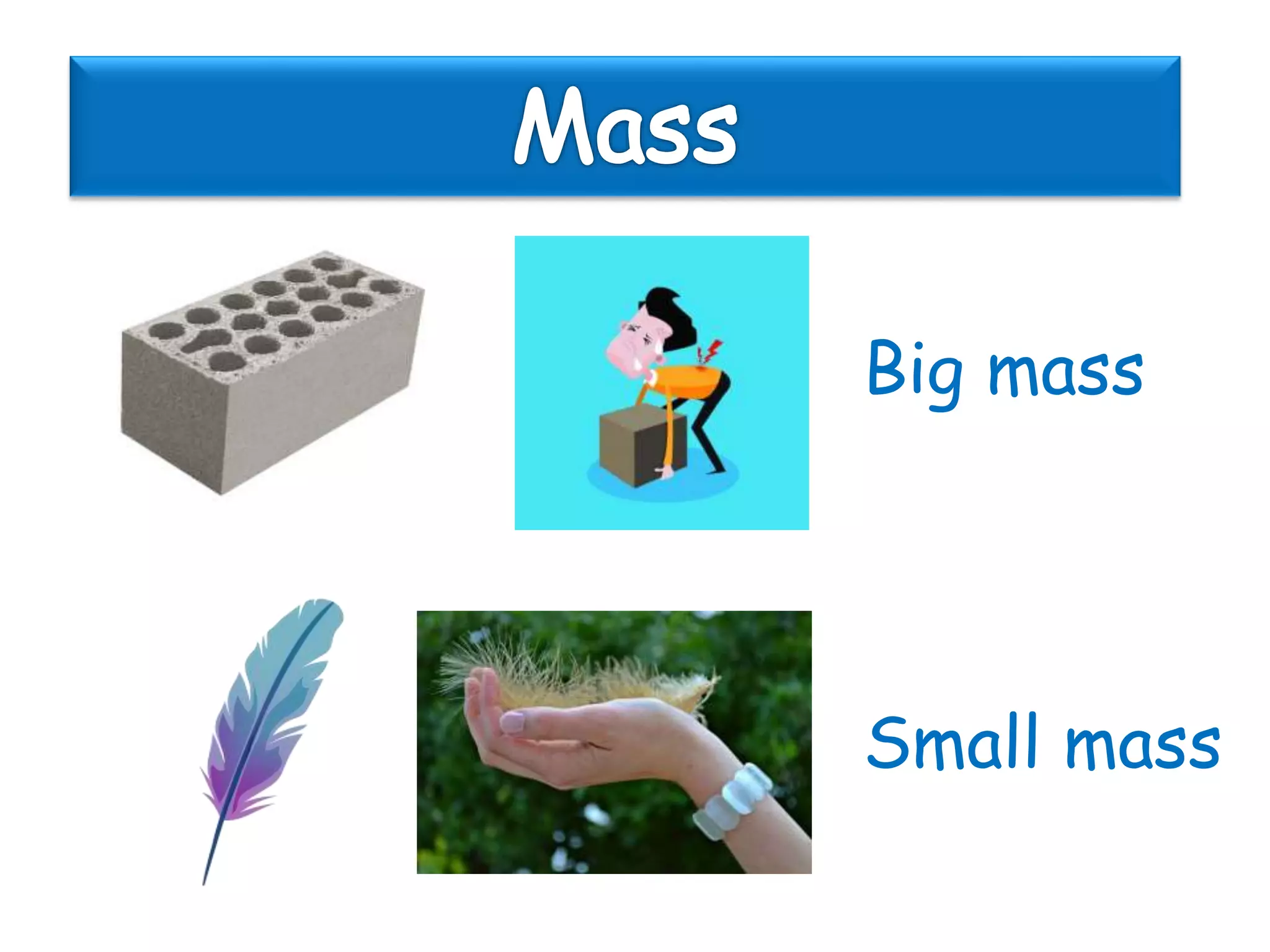 Mass

Big mass

Small mass